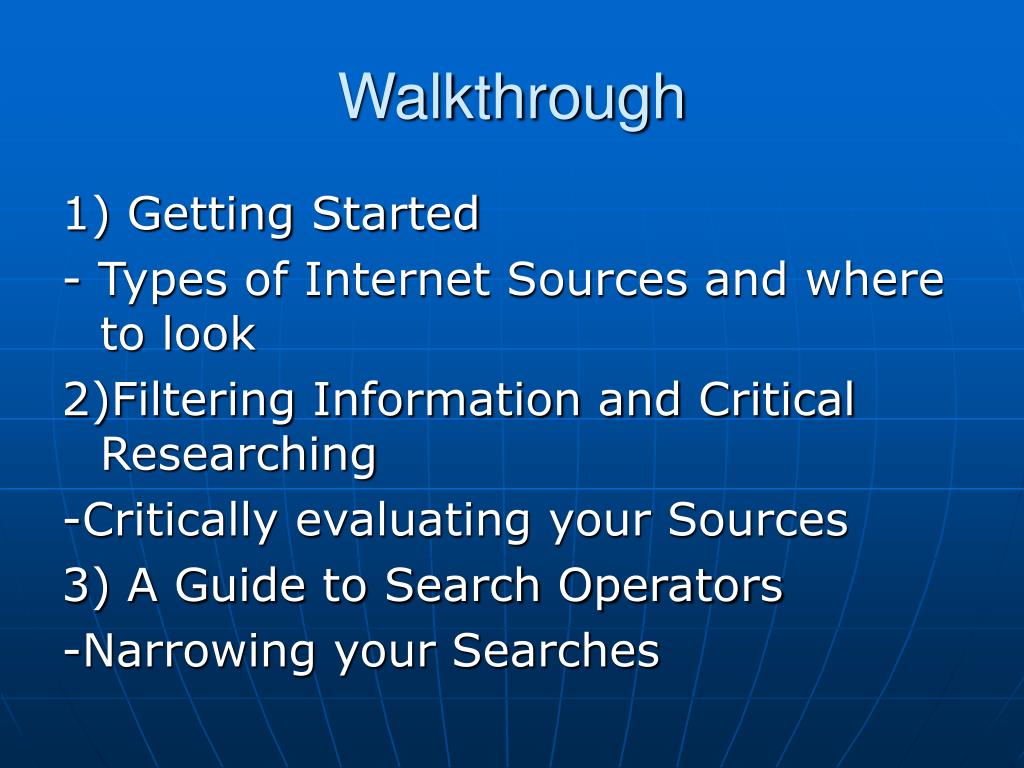 Walkthrough

1) Getting Started

- Types of Internet Sources and where to look

2)Filtering Information and Critical Researching

-Critically evaluating your Sources

3) A Guide to Search Operators

-Narrowing your Searches